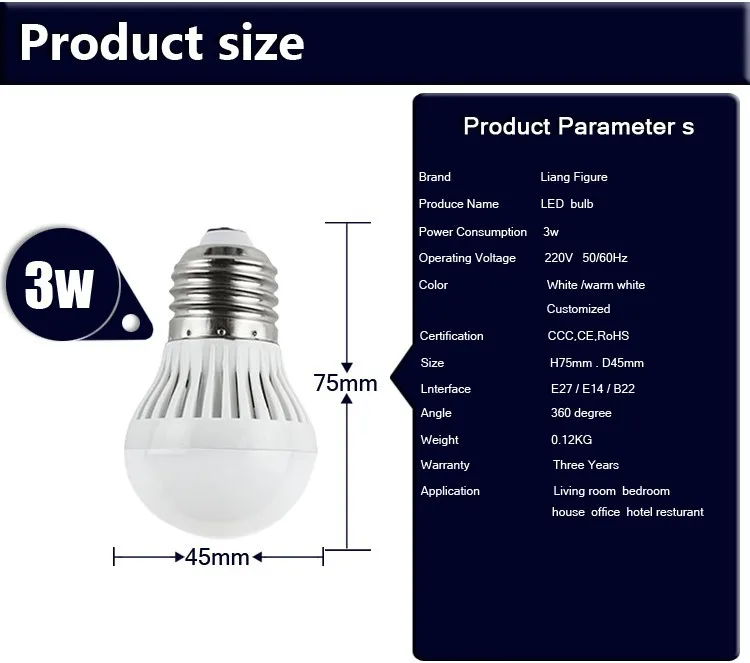 Product size

3w

75mm

45mm

Product Parameter s

| Brand | Liang Figure |
|---|---|
| Produce Name | LED bulb |
| Power Consumption | 3w |
| Operating Voltage | 220V 50/60Hz |
| Color | White /warm white Customized |
| Certification | CCC,CE,RoHS |
| Size | H75mm . D45mm |
| Lnterface | E27 / E14 / B22 |
| Angle | 360 degree |
| Weight | 0.12KG |
| Warranty | Three Years |
| Application | Living room bedroom house office hotel resturant |